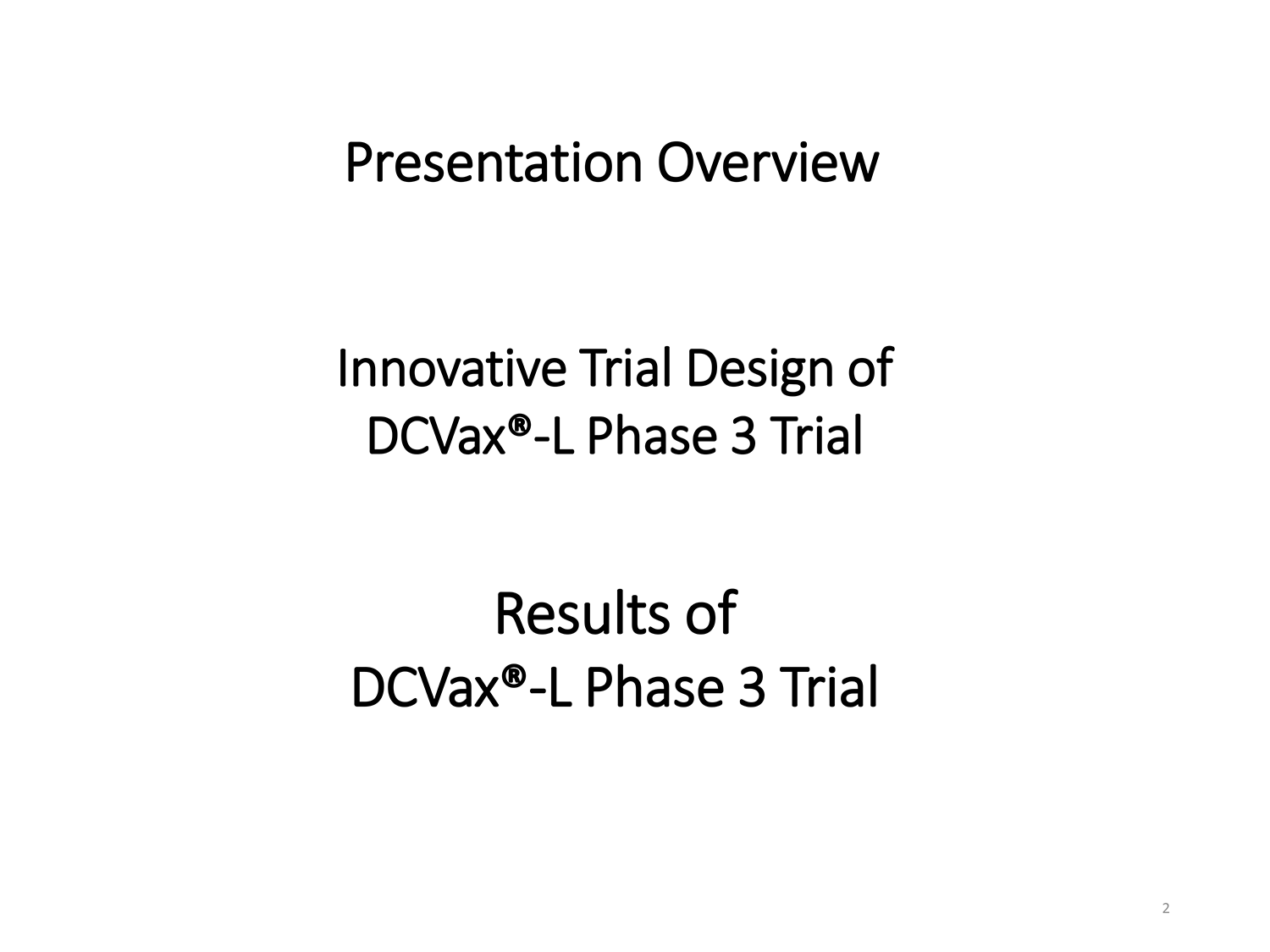 Presentation Overview

Innovative Trial Design of DCVax®-L Phase 3 Trial

Results of DCVax®-L Phase 3 Trial

2